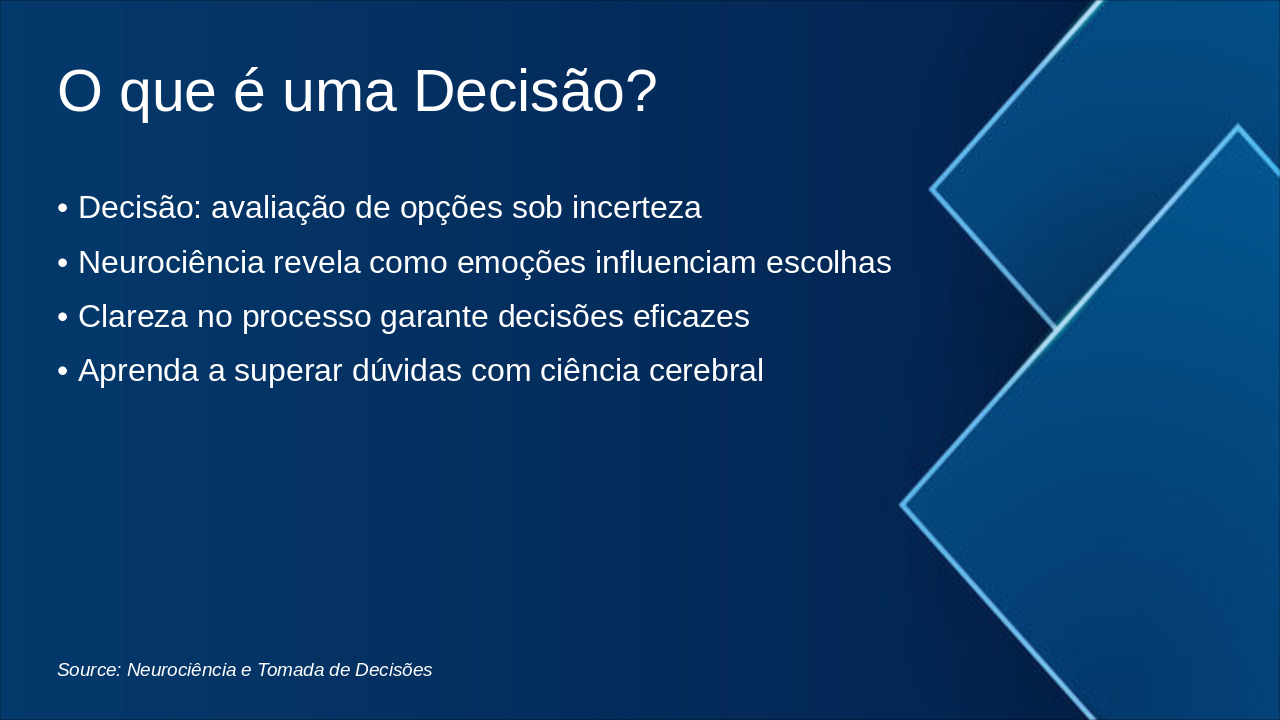 O que é uma Decisão?

• Decisão: avaliação de opções sob incerteza
• Neurociência revela como emoções influenciam escolhas
• Clareza no processo garante decisões eficazes
• Aprenda a superar dúvidas com ciência cerebral

Source: Neurociência e Tomada de Decisões